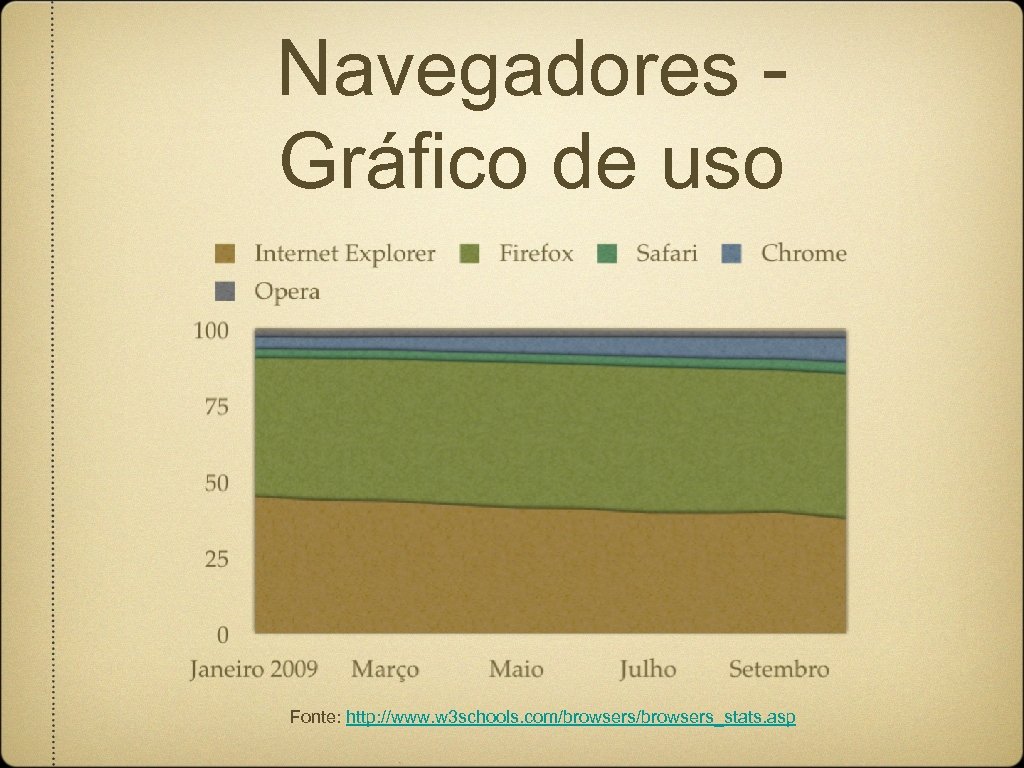 Navegadores - Gráfico de uso

Internet Explorer Firefox Safari Chrome
Opera

100
75
50
25
0

Janeiro 2009 Março Maio Julho Setembro

Fonte: http://www.w3schools.com/browsers/browsers_stats.asp